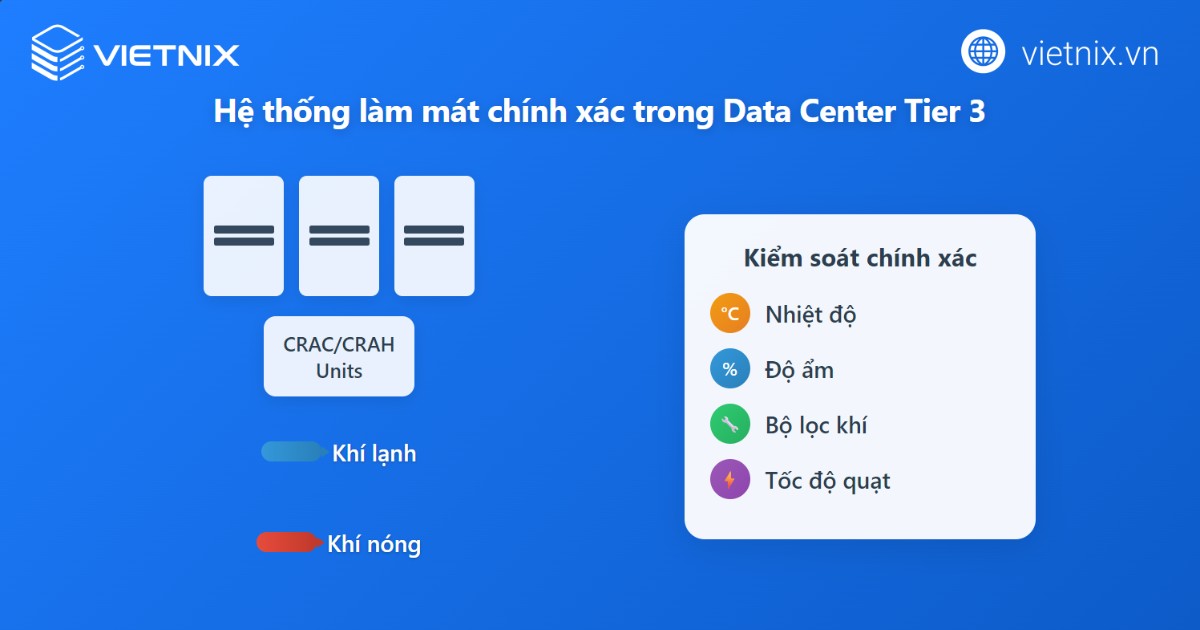 VIETNIX

vietnix.vn

Hệ thống làm mát chính xác trong Data Center Tier 3

CRAC/CRAH Units

Khí lạnh

Khí nóng

Kiểm soát chính xác

°C Nhiệt độ

% Độ ẩm

Bộ lọc khí

Tốc độ quạt